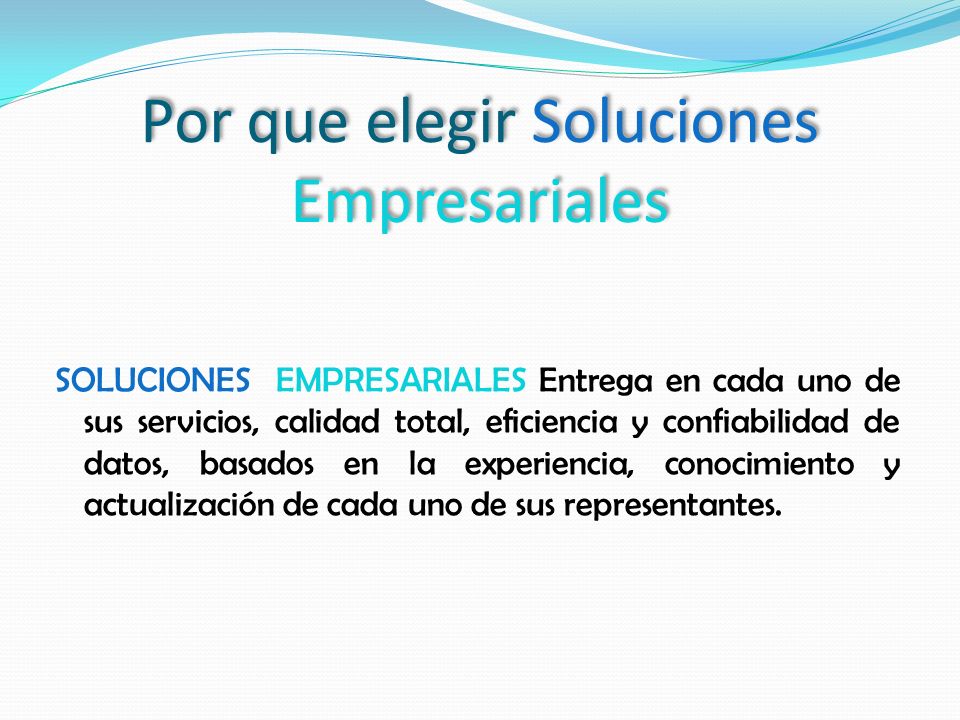 Por que elegir Soluciones Empresariales

SOLUCIONES EMPRESARIALES Entrega en cada uno de sus servicios, calidad total, eficiencia y confiabilidad de datos, basados en la experiencia, conocimiento y actualización de cada uno de sus representantes.